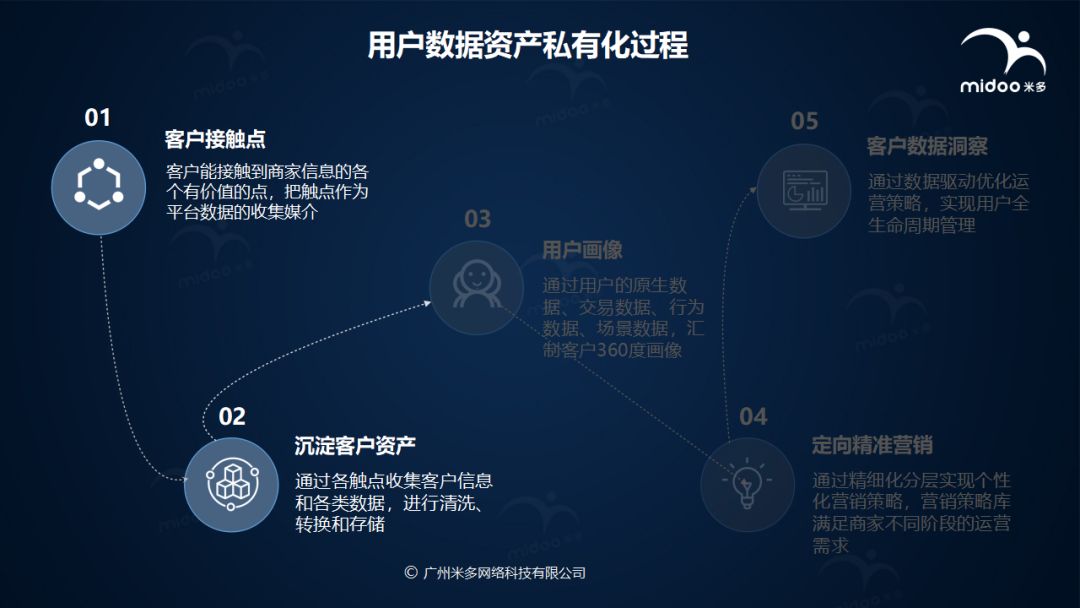 用户数据资产私有化过程

midoo 米多

01
客户接触点
客户能接触到商家信息的各个有价值的点，把触点作为平台数据的收集媒介

02
沉淀客户资产
通过各触点收集客户信息和各类数据，进行清洗、转换和存储

03
用户画像
通过用户的原生数据、交易数据、行为数据、场景数据，汇制客户360度画像

04
定向精准营销
通过精细化分层实现个性化营销策略，营销策略库满足商家不同阶段的运营需求

05
客户数据洞察
通过数据驱动优化运营策略，实现用户全生命周期管理

© 广州米多网络科技有限公司